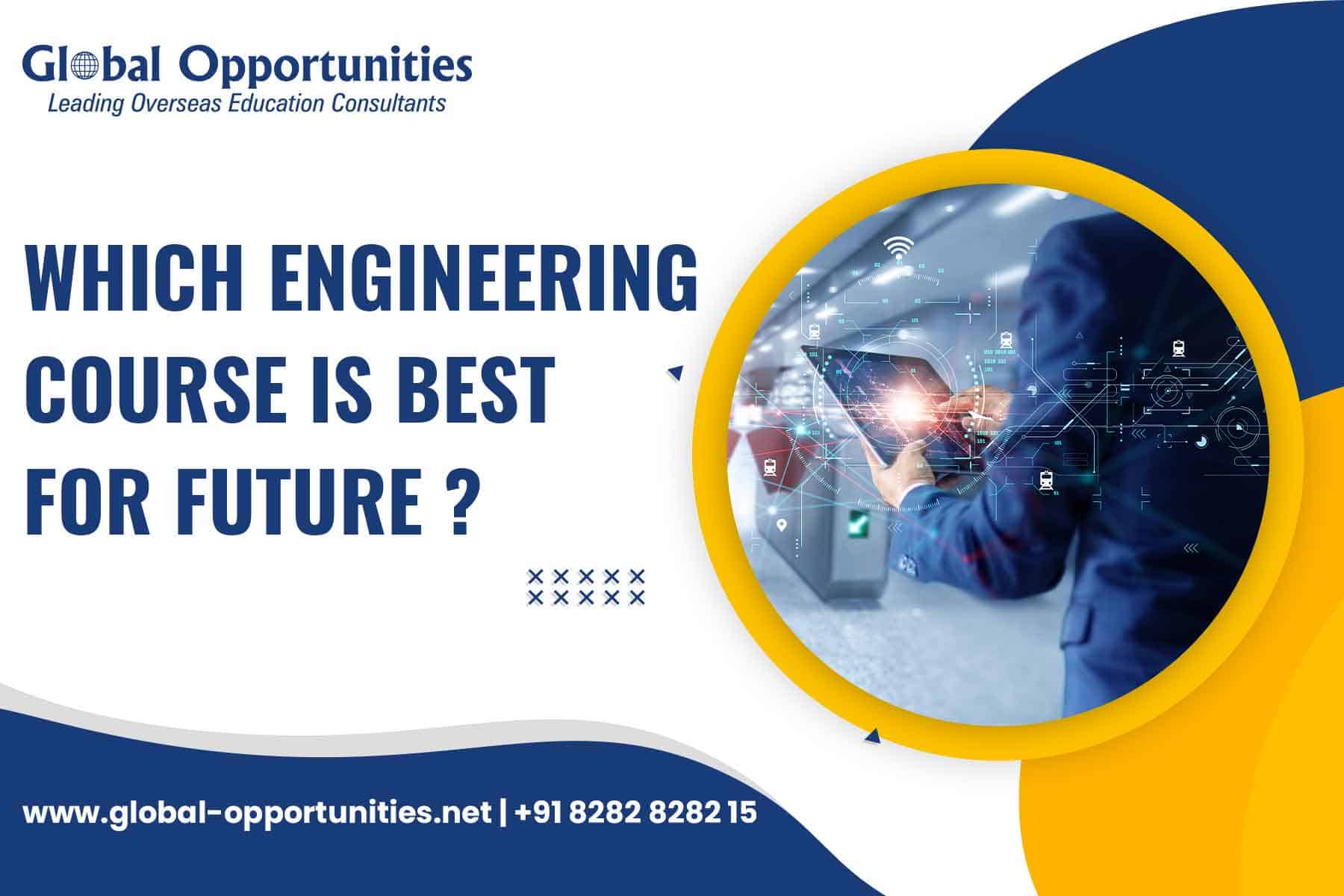 Global Opportunities
Leading Overseas Education Consultants

WHICH ENGINEERING COURSE IS BEST FOR FUTURE ?

www.global-opportunities.net | +91 8282 8282 15